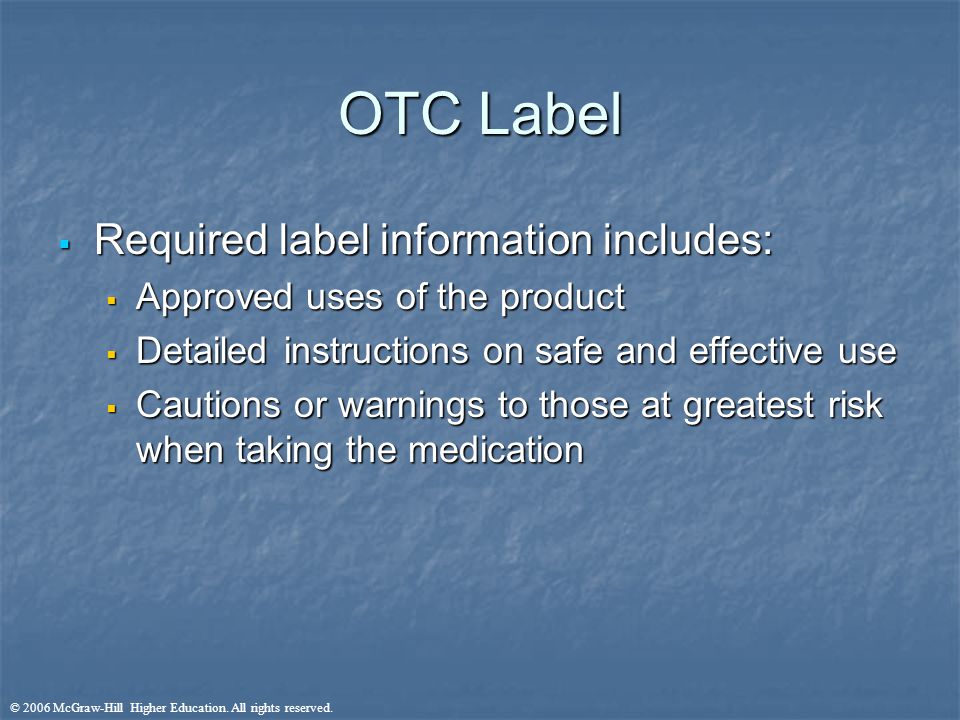 OTC Label

- Required label information includes:
  - Approved uses of the product
  - Detailed instructions on safe and effective use
  - Cautions or warnings to those at greatest risk when taking the medication

© 2006 McGraw-Hill Higher Education. All rights reserved.